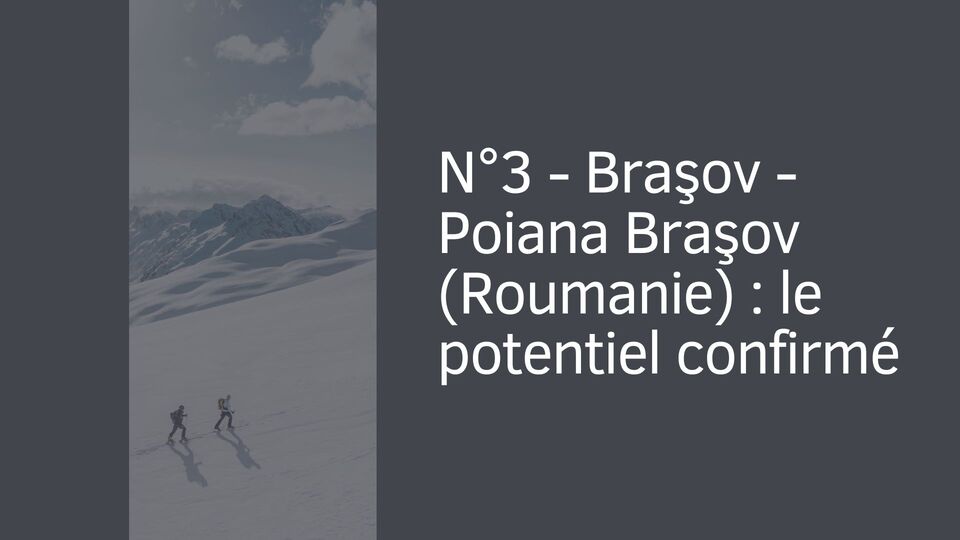 N°3 - Braşov - Poiana Braşov (Roumanie) : le potentiel confirmé